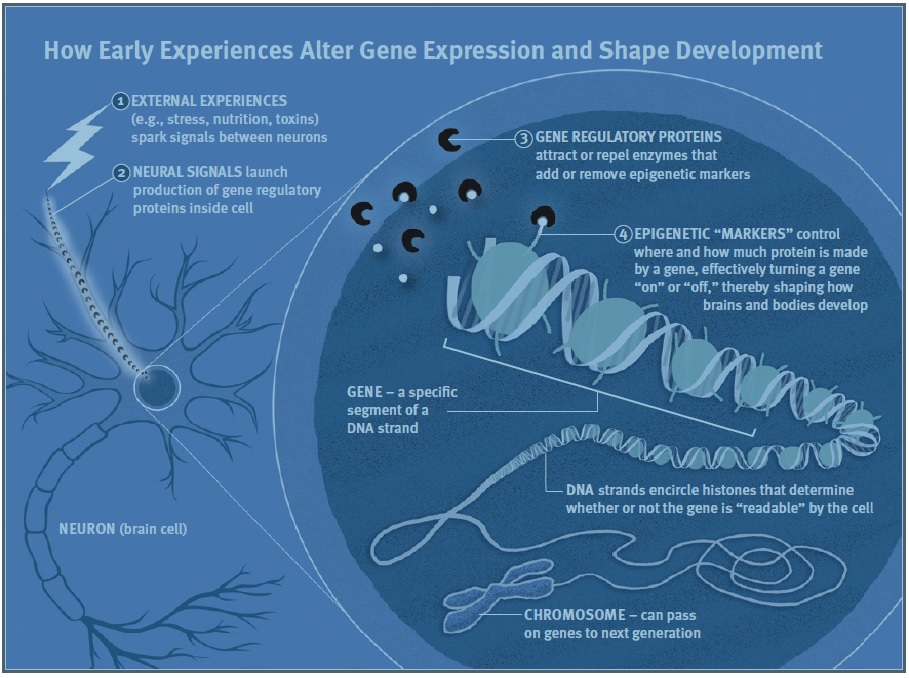 How Early Experiences Alter Gene Expression and Shape Development

1 EXTERNAL EXPERIENCES (e.g., stress, nutrition, toxins) spark signals between neurons

2 NEURAL SIGNALS launch production of gene regulatory proteins inside cell

3 GENE REGULATORY PROTEINS attract or repel enzymes that add or remove epigenetic markers

4 EPIGENETIC "MARKERS" control where and how much protein is made by a gene, effectively turning a gene "on" or "off," thereby shaping how brains and bodies develop

GENE – a specific segment of a DNA strand

DNA strands encircle histones that determine whether or not the gene is "readable" by the cell

NEURON (brain cell)

CHROMOSOME – can pass on genes to next generation